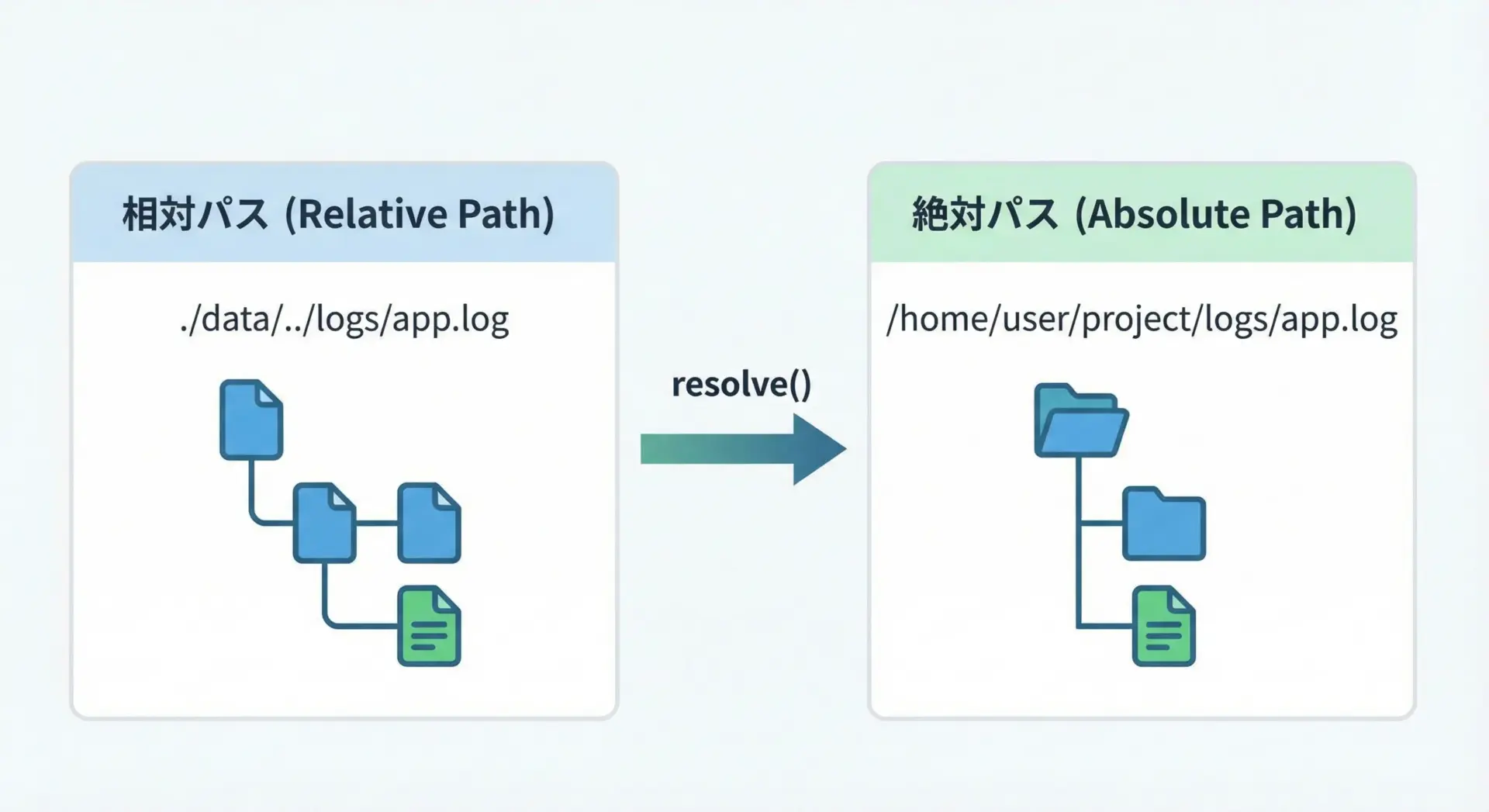 相対パス (Relative Path)

./data/../logs/app.log

resolve()

絶対パス (Absolute Path)

/home/user/project/logs/app.log